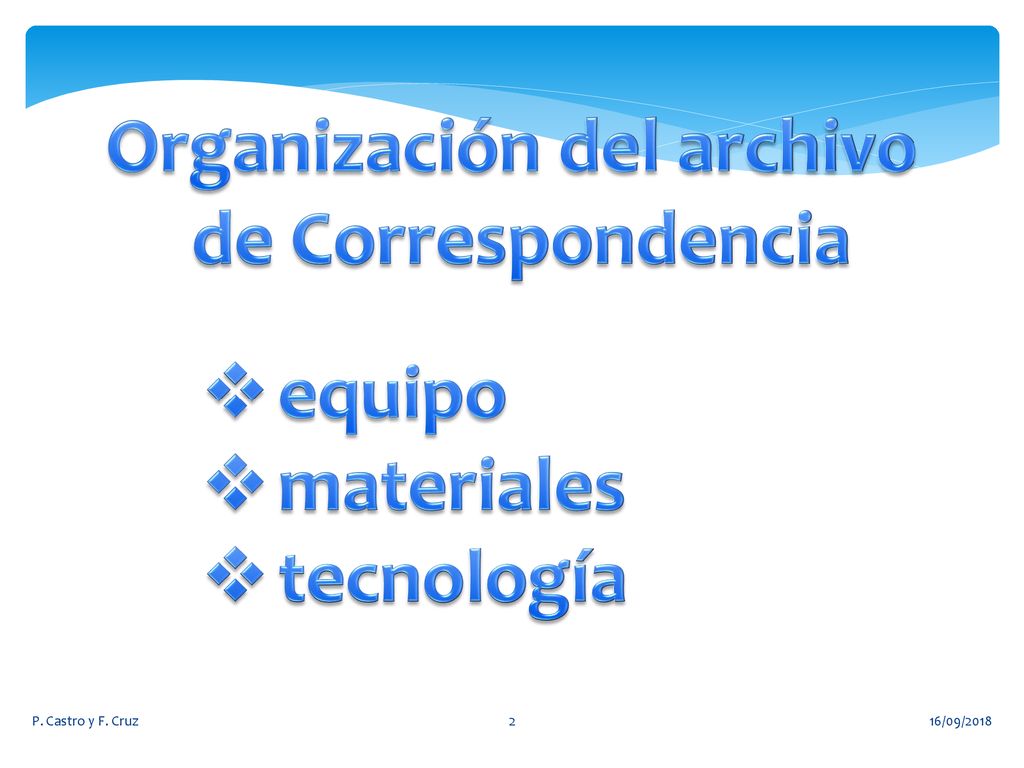 Organización del archivo de Correspondencia

❖ equipo
❖ materiales
❖ tecnología

P. Castro y F. Cruz

2

16/09/2018